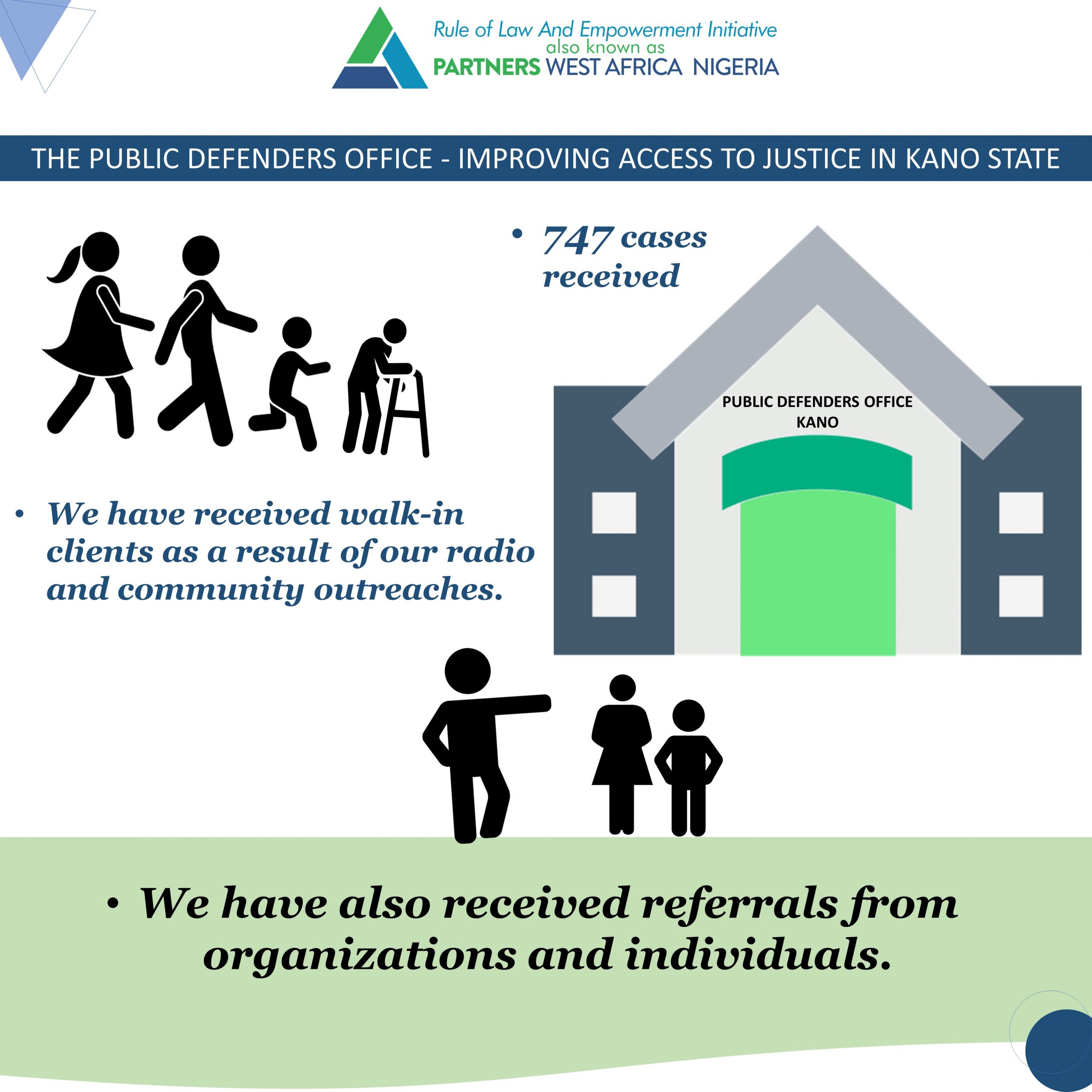 Rule of Law And Empowerment Initiative
also known as
PARTNERS WEST AFRICA NIGERIA

THE PUBLIC DEFENDERS OFFICE - IMPROVING ACCESS TO JUSTICE IN KANO STATE

• 747 cases received

PUBLIC DEFENDERS OFFICE
KANO

• We have received walk-in clients as a result of our radio and community outreaches.

• We have also received referrals from organizations and individuals.